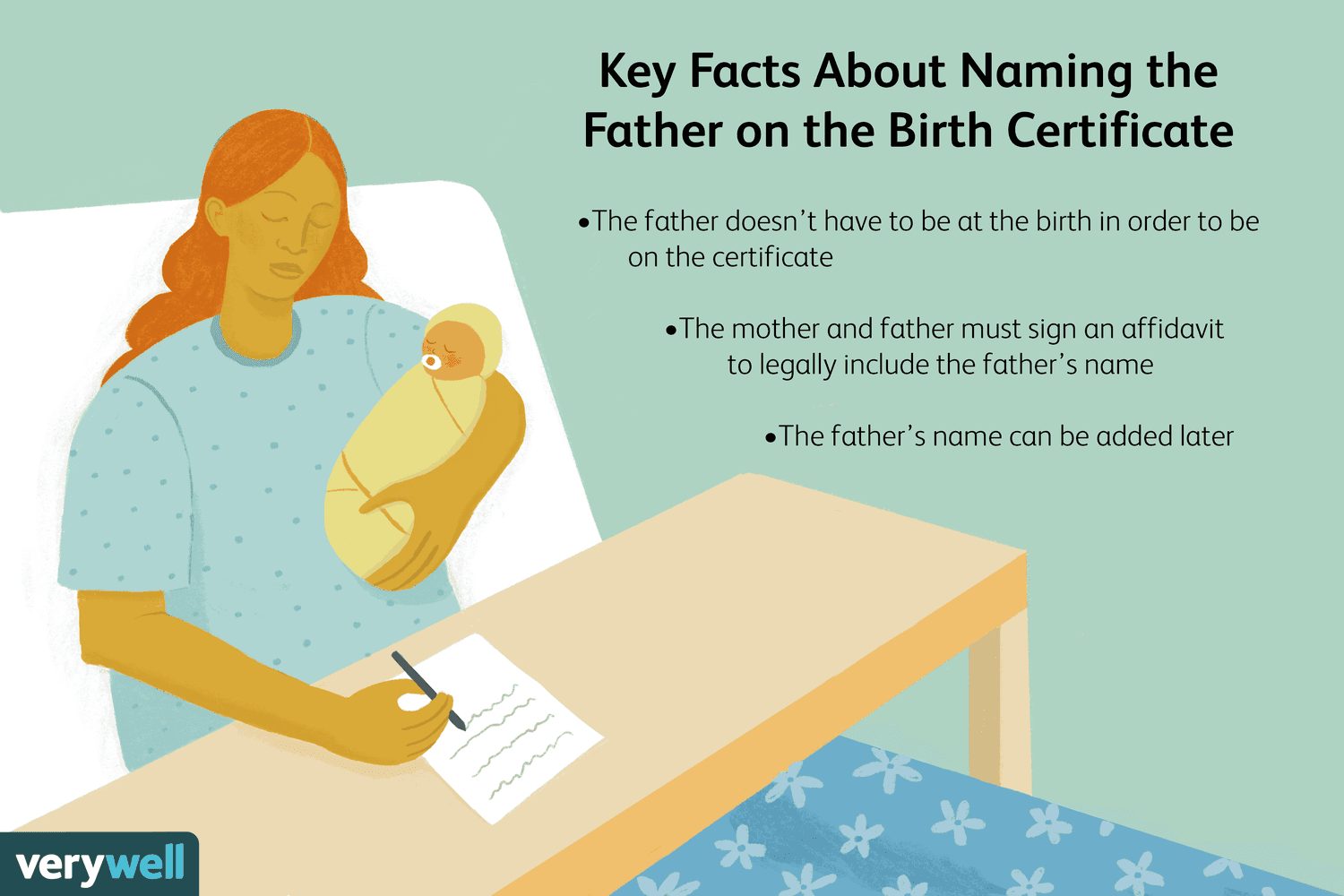 Key Facts About Naming the Father on the Birth Certificate

•The father doesn’t have to be at the birth in order to be on the certificate

•The mother and father must sign an affidavit to legally include the father’s name

•The father’s name can be added later

verywell